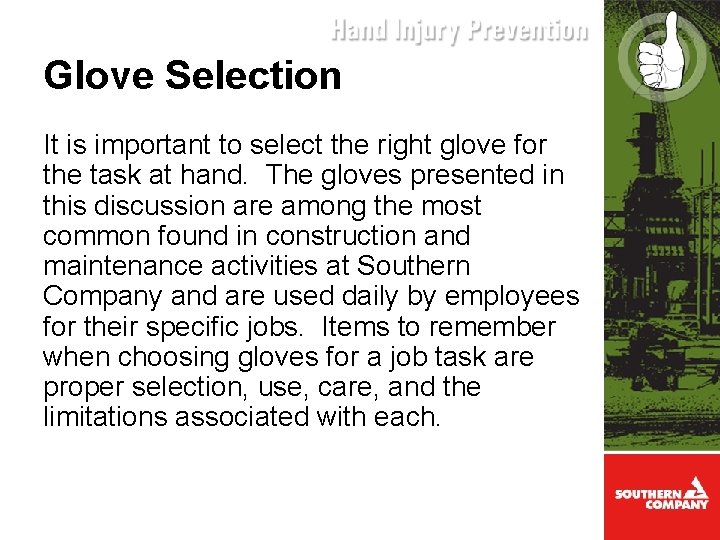 Hand Injury Prevention

Glove Selection

It is important to select the right glove for the task at hand. The gloves presented in this discussion are among the most common found in construction and maintenance activities at Southern Company and are used daily by employees for their specific jobs. Items to remember when choosing gloves for a job task are proper selection, use, care, and the limitations associated with each.

SOUTHERN COMPANY